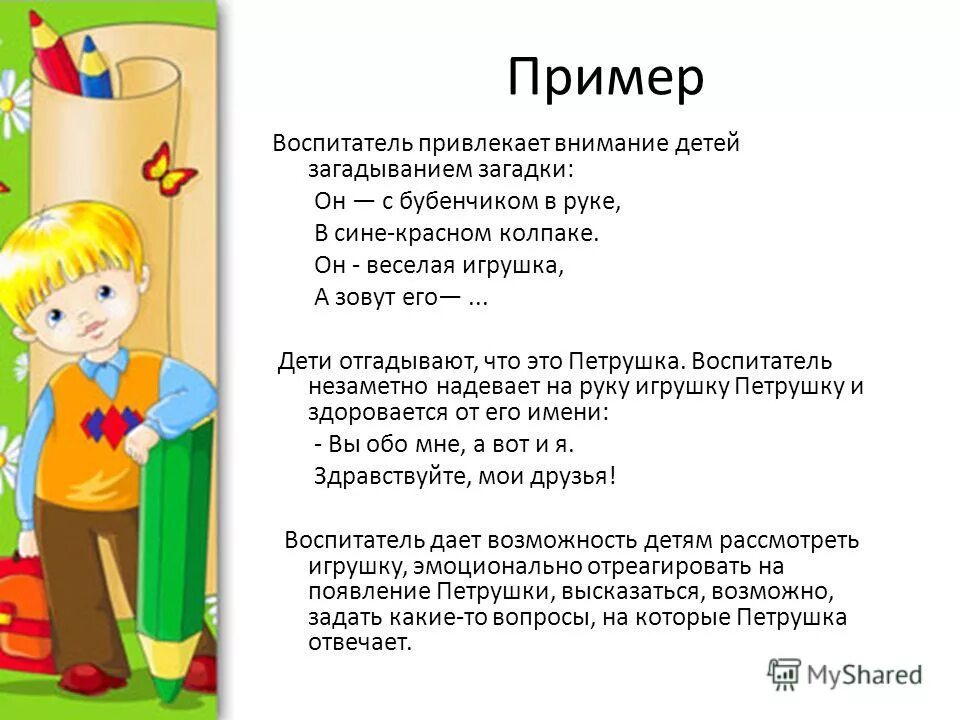 Пример

Воспитатель привлекает внимание детей загадыванием загадки:

Он — с бубенчиком в руке,
В сине-красном колпаке.
Он - веселая игрушка,
А зовут его— ...

Дети отгадывают, что это Петрушка. Воспитатель незаметно надевает на руку игрушку Петрушку и здоровается от его имени:

- Вы обо мне, а вот и я.
Здравствуйте, мои друзья!

Воспитатель дает возможность детям рассмотреть игрушку, эмоционально отреагировать на появление Петрушки, высказаться, возможно, задать какие-то вопросы, на которые Петрушка отвечает.

MyShared